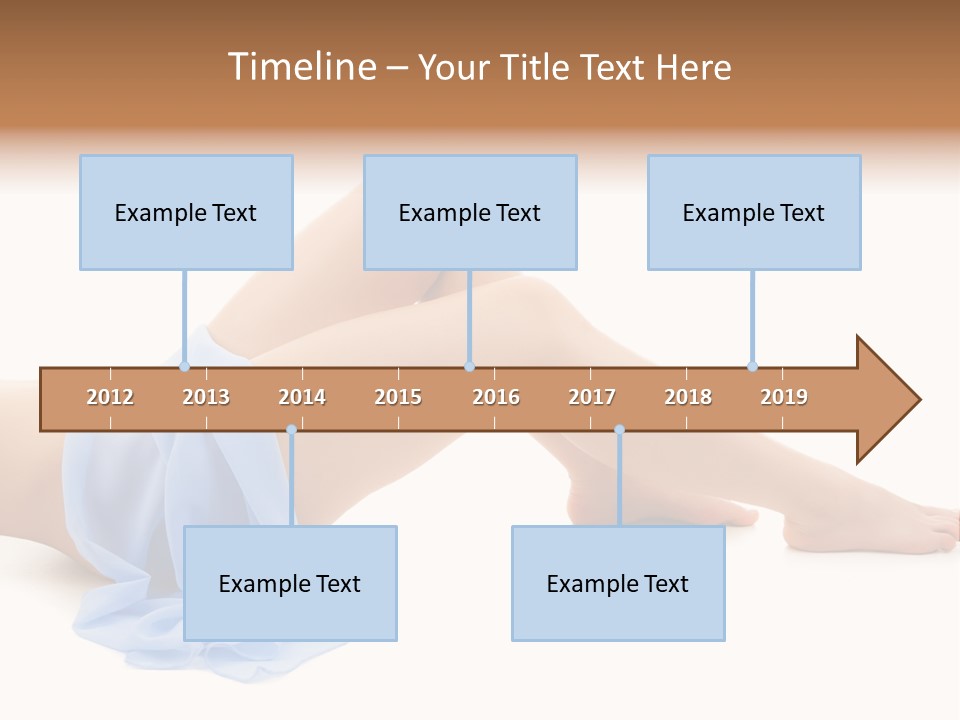 Timeline – Your Title Text Here

Example Text

Example Text

Example Text

2012 2013 2014 2015 2016 2017 2018 2019

Example Text

Example Text